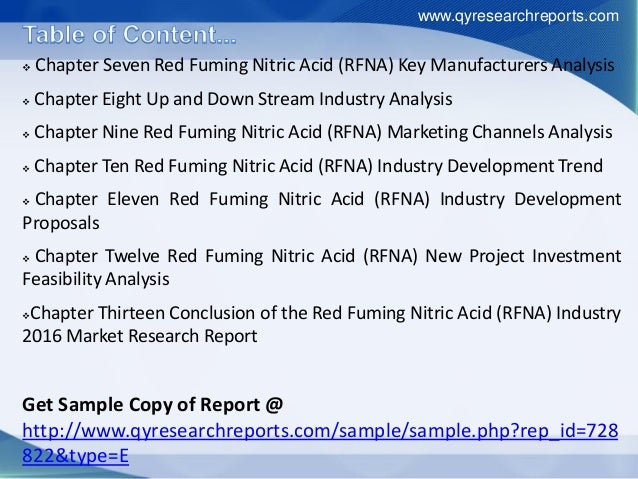 www.qyresearchreports.com

Table of Content...

❖ Chapter Seven Red Fuming Nitric Acid (RFNA) Key Manufacturers Analysis

❖ Chapter Eight Up and Down Stream Industry Analysis

❖ Chapter Nine Red Fuming Nitric Acid (RFNA) Marketing Channels Analysis

❖ Chapter Ten Red Fuming Nitric Acid (RFNA) Industry Development Trend

❖ Chapter Eleven Red Fuming Nitric Acid (RFNA) Industry Development Proposals

❖ Chapter Twelve Red Fuming Nitric Acid (RFNA) New Project Investment Feasibility Analysis

❖Chapter Thirteen Conclusion of the Red Fuming Nitric Acid (RFNA) Industry 2016 Market Research Report

Get Sample Copy of Report @
http://www.qyresearchreports.com/sample/sample.php?rep_id=728822&type=E